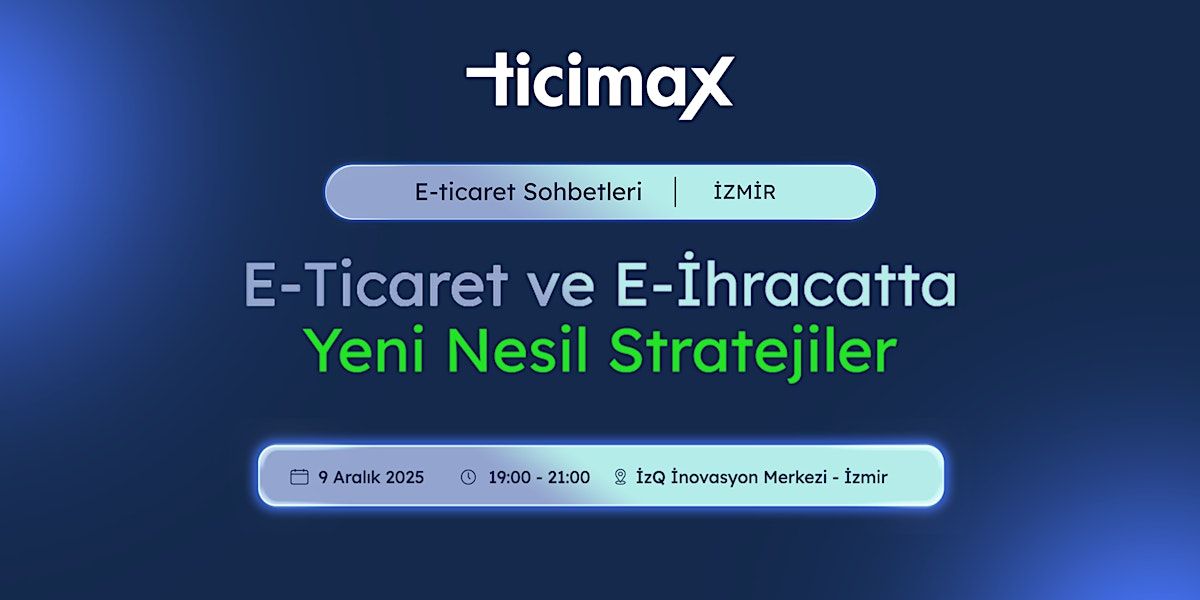 ticimax

E-ticaret Sohbetleri | İZMİR

E-Ticaret ve E-İhracatta
Yeni Nesil Stratejiler

9 Aralık 2025 19:00 - 21:00 İzQ İnovasyon Merkezi - İzmir